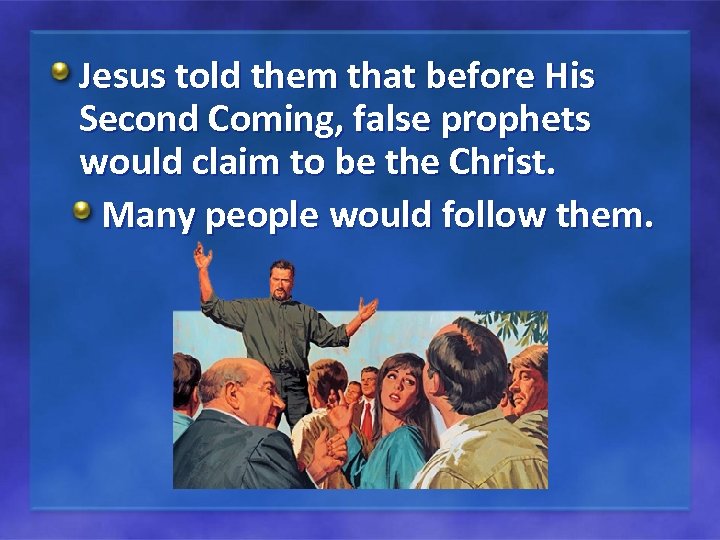 Jesus told them that before His Second Coming, false prophets would claim to be the Christ.

Many people would follow them.